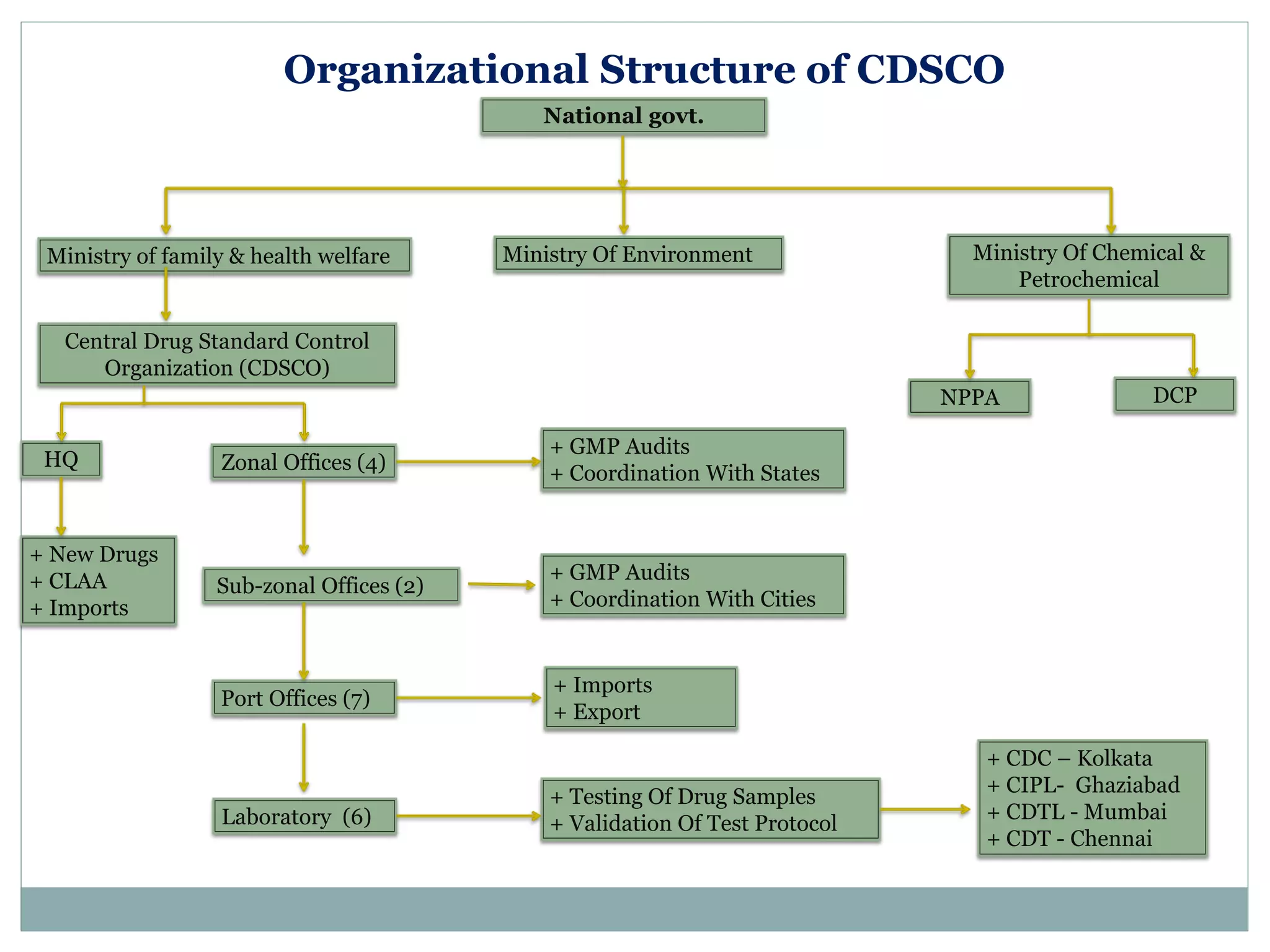 Organizational Structure of CDSCO

National govt.

Ministry of family & health welfare

Ministry Of Environment

Ministry Of Chemical & Petrochemical

Central Drug Standard Control Organization (CDSCO)

NPPA

DCP

HQ

Zonal Offices (4)

+ GMP Audits
+ Coordination With States

+ New Drugs
+ CLAA
+ Imports

Sub-zonal Offices (2)

+ GMP Audits
+ Coordination With Cities

Port Offices (7)

+ Imports
+ Export

Laboratory (6)

+ Testing Of Drug Samples
+ Validation Of Test Protocol

+ CDC – Kolkata
+ CIPL- Ghaziabad
+ CDTL - Mumbai
+ CDT - Chennai